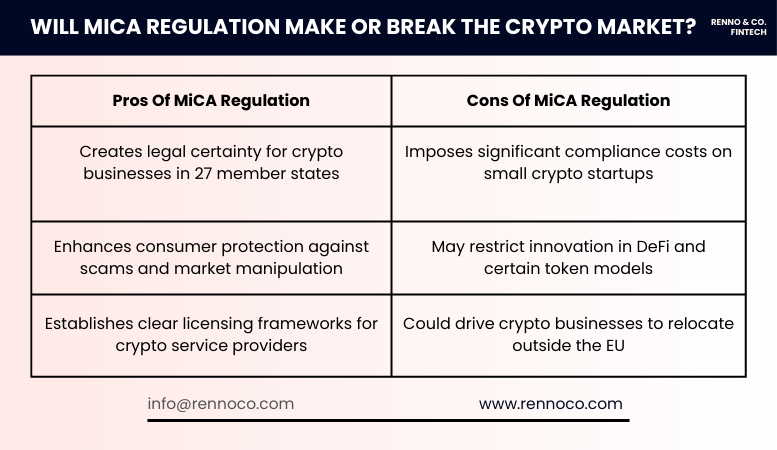 WILL MICA REGULATION MAKE OR BREAK THE CRYPTO MARKET?

RENNO & CO. FINTECH

| Pros Of MiCA Regulation | Cons Of MiCA Regulation |
|---|---|
| Creates legal certainty for crypto businesses in 27 member states | Imposes significant compliance costs on small crypto startups |
| Enhances consumer protection against scams and market manipulation | May restrict innovation in DeFi and certain token models |
| Establishes clear licensing frameworks for crypto service providers | Could drive crypto businesses to relocate outside the EU |

info@rennoco.com

www.rennoco.com